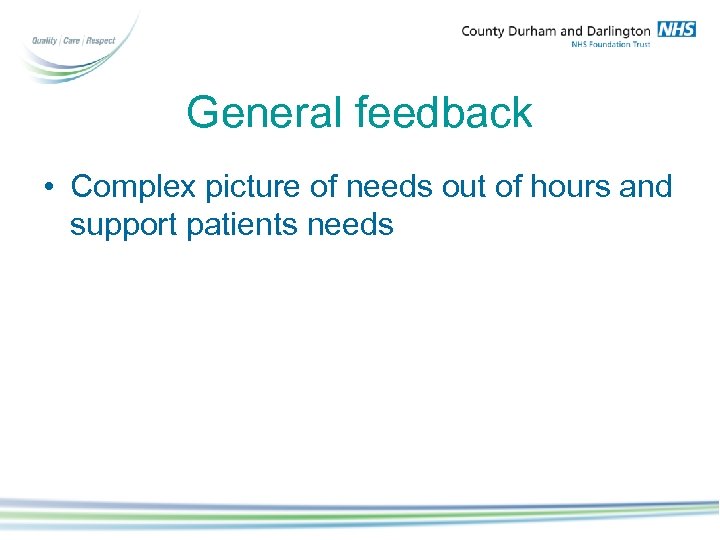 Quality | Care | Respect

County Durham and Darlington NHS
NHS Foundation Trust

General feedback

• Complex picture of needs out of hours and support patients needs